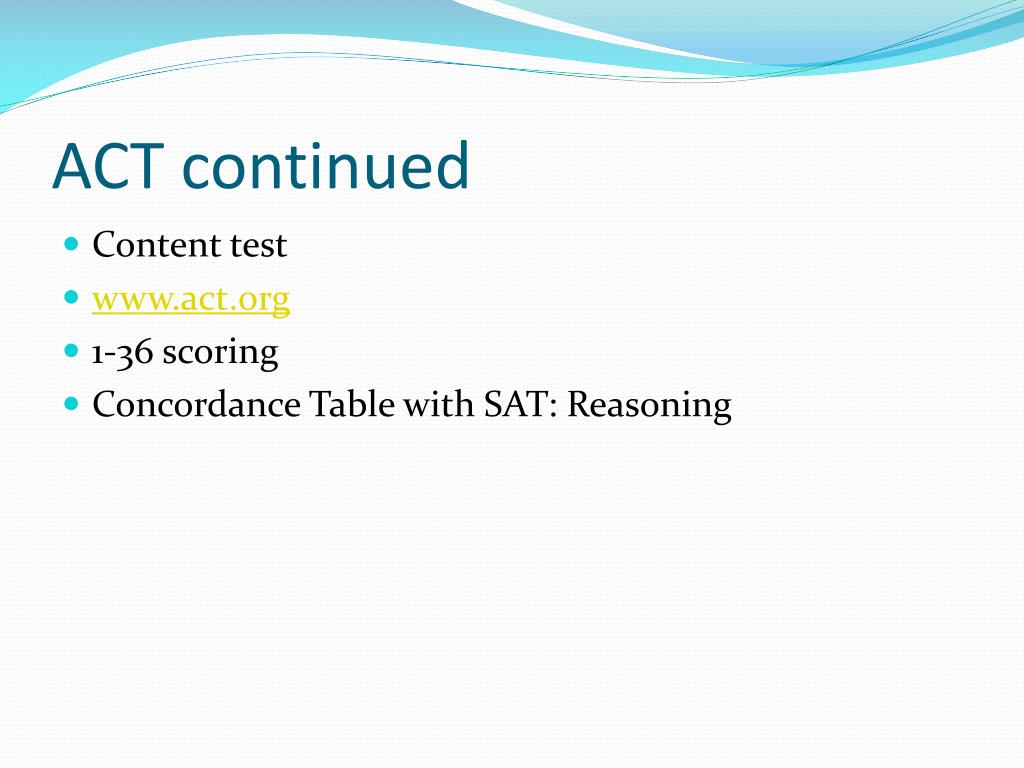 ACT continued

- Content test
- www.act.org
- 1-36 scoring
- Concordance Table with SAT: Reasoning